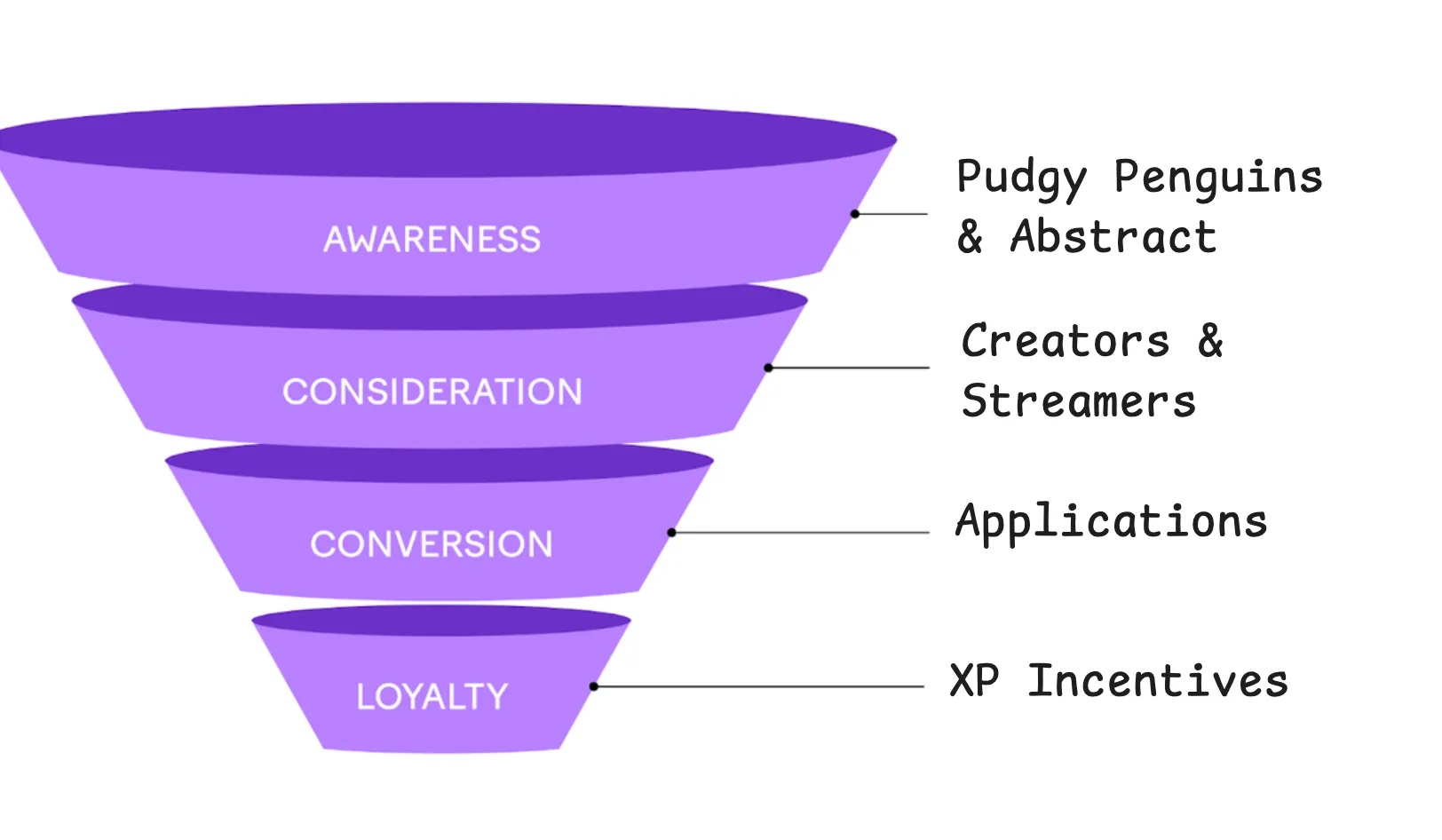 AWARENESS

Pudgy Penguins & Abstract

CONSIDERATION

Creators & Streamers

CONVERSION

Applications

LOYALTY

XP Incentives